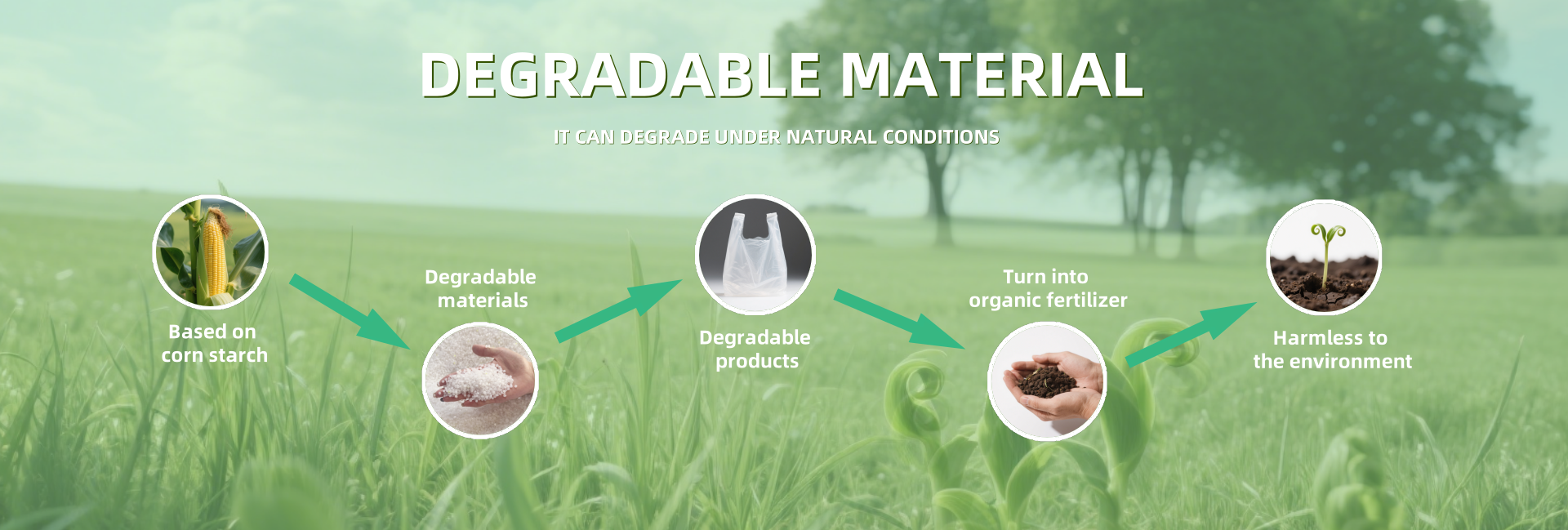 DEGRADABLE MATERIAL

IT CAN DEGRADE UNDER NATURAL CONDITIONS

Based on corn starch

Degradable materials

Degradable products

Turn into organic fertilizer

Harmless to the environment